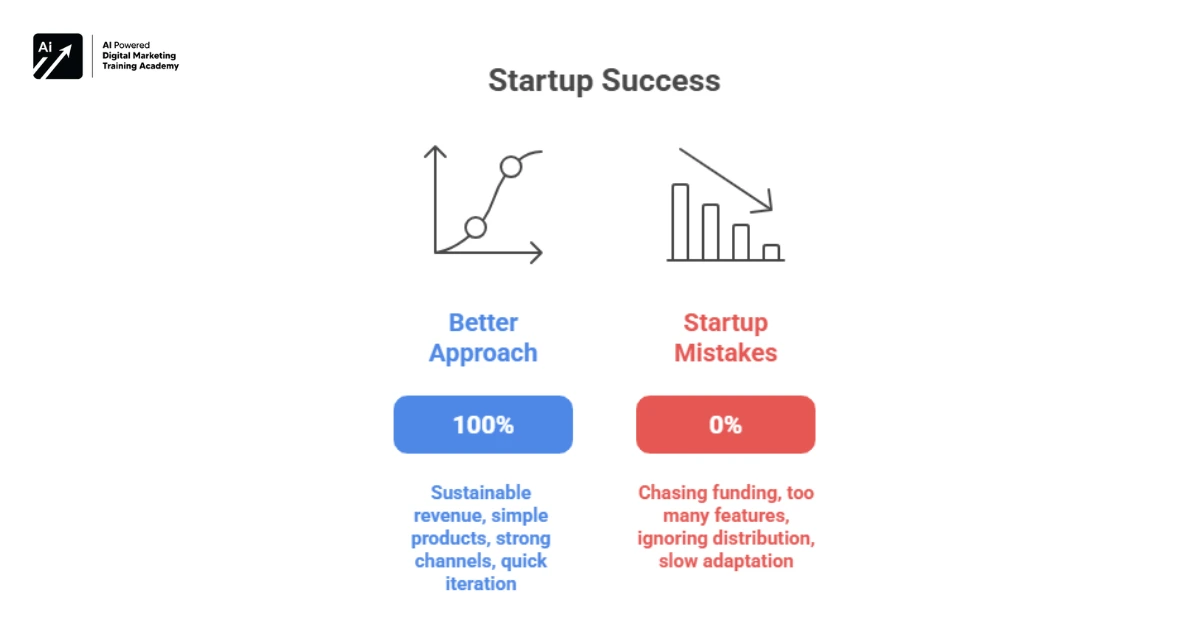 Ai

AI Powered
Digital Marketing
Training Academy

Startup Success

Better Approach

100%

Sustainable revenue, simple products, strong channels, quick iteration

Startup Mistakes

0%

Chasing funding, too many features, ignoring distribution, slow adaptation